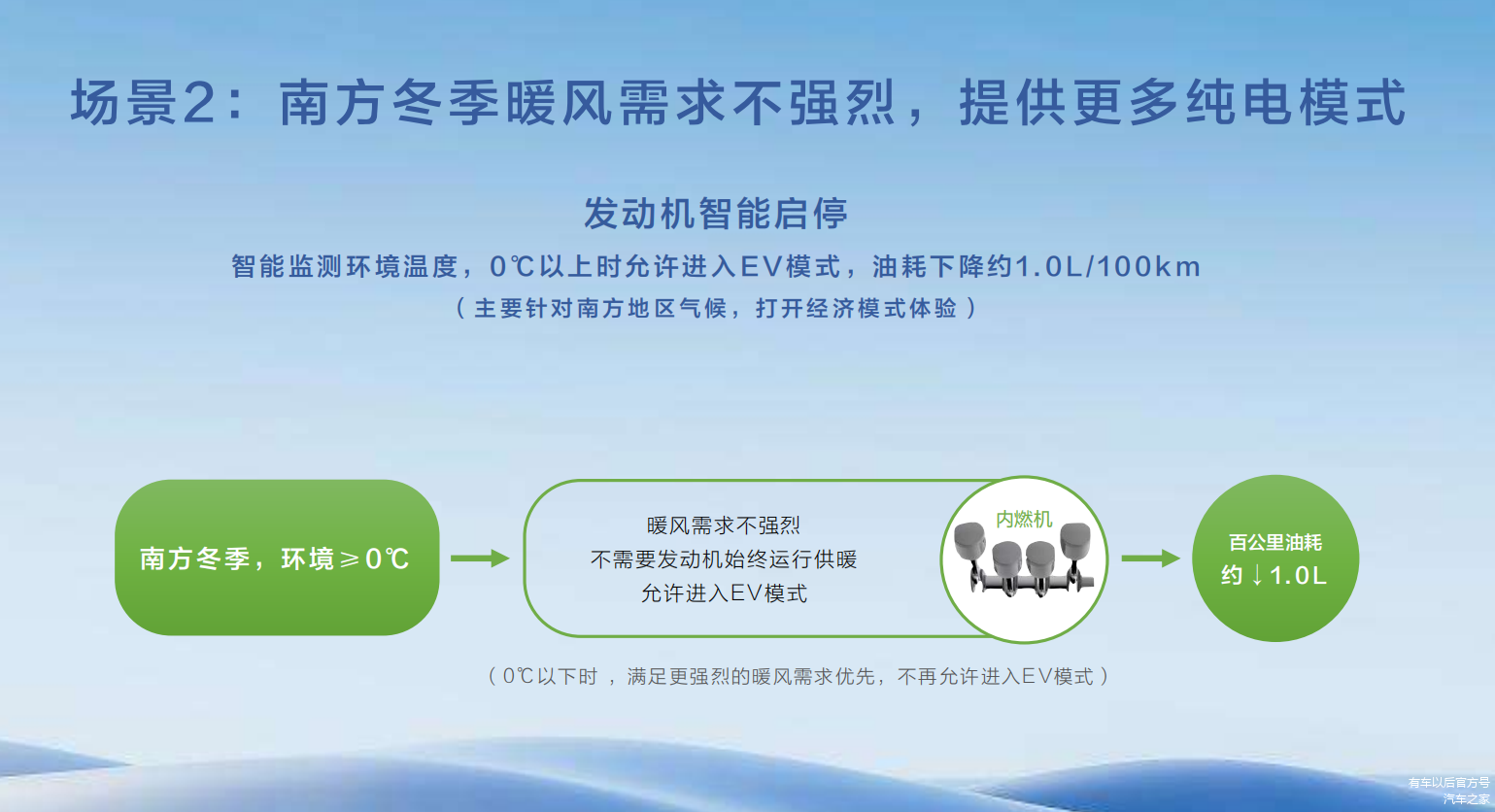 场景2：南方冬季暖风需求不强烈，提供更多纯电模式

发动机智能启停

智能监测环境温度，0℃以上时允许进入EV模式，油耗下降约1.0L/100km

（主要针对南方地区气候，打开经济模式体验）

南方冬季，环境≥0℃

暖风需求不强烈
不需要发动机始终运行供暖
允许进入EV模式

内燃机

百公里油耗
约↓1.0L

（0℃以下时，满足更强烈的暖风需求优先，不再允许进入EV模式）

有车以后官方号
汽车之家